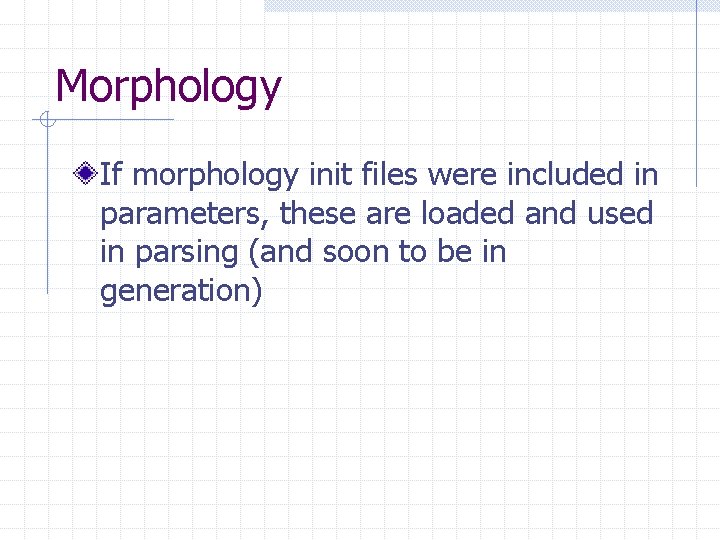 Morphology

If morphology init files were included in parameters, these are loaded and used in parsing (and soon to be in generation)